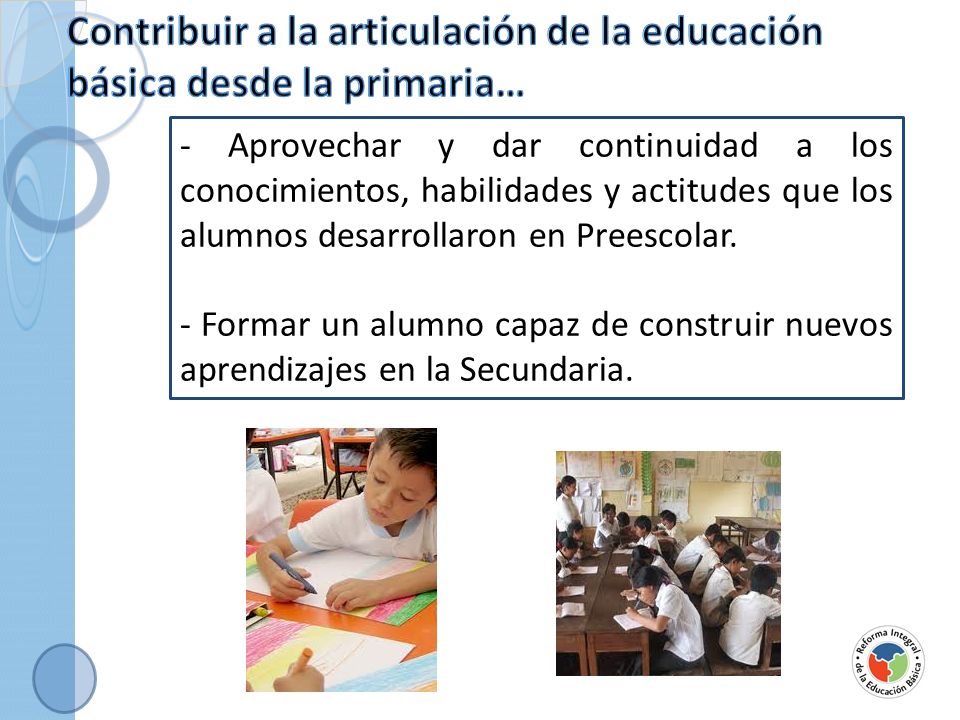 Contribuir a la articulación de la educación básica desde la primaria…

- Aprovechar y dar continuidad a los conocimientos, habilidades y actitudes que los alumnos desarrollaron en Preescolar.

- Formar un alumno capaz de construir nuevos aprendizajes en la Secundaria.

Reforma Integral de la Educación Básica